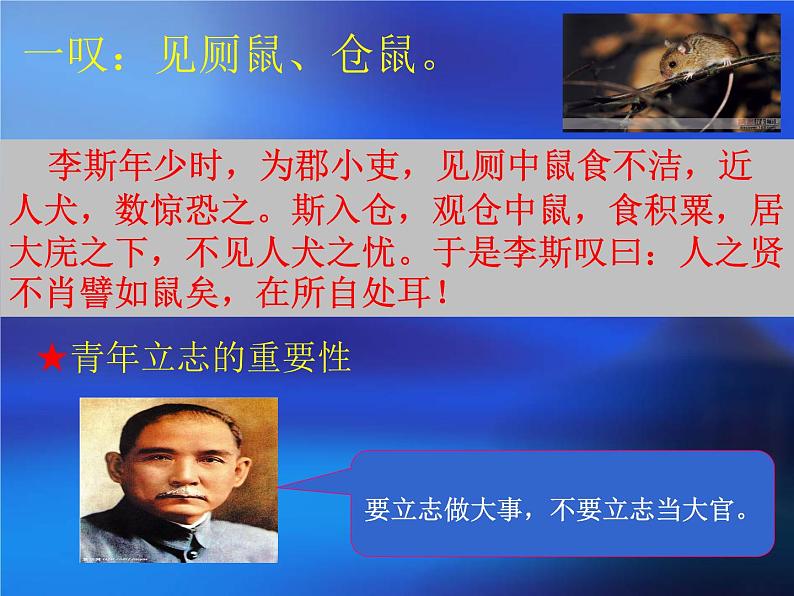 一叹：见厕鼠、仓鼠。

李斯年少时，为郡小吏，见厕中鼠食不洁，近人犬，数惊恐之。斯入仓，观仓中鼠，食积粟，居大庑之下，不见人犬之忧。于是李斯叹曰：人之贤不肖譬如鼠矣，在所自处耳！

★青年立志的重要性

要立志做大事，不要立志当大官。